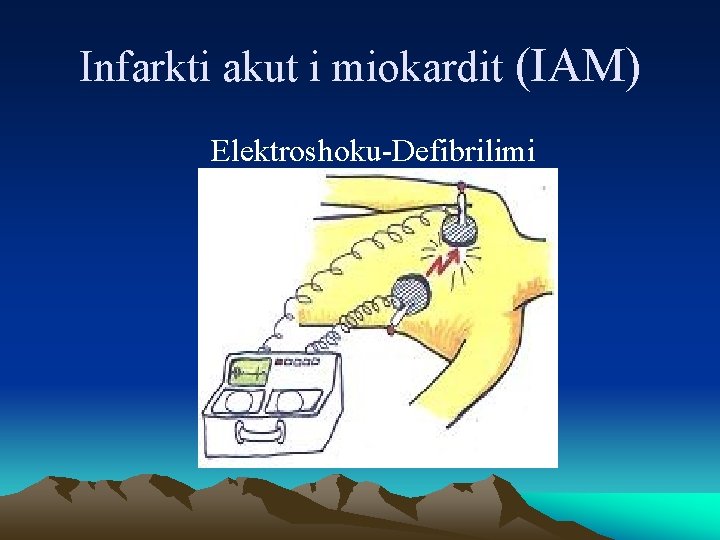 Infarkti akut i miokardit (IAM)

Elektroshoku-Defibrilimi